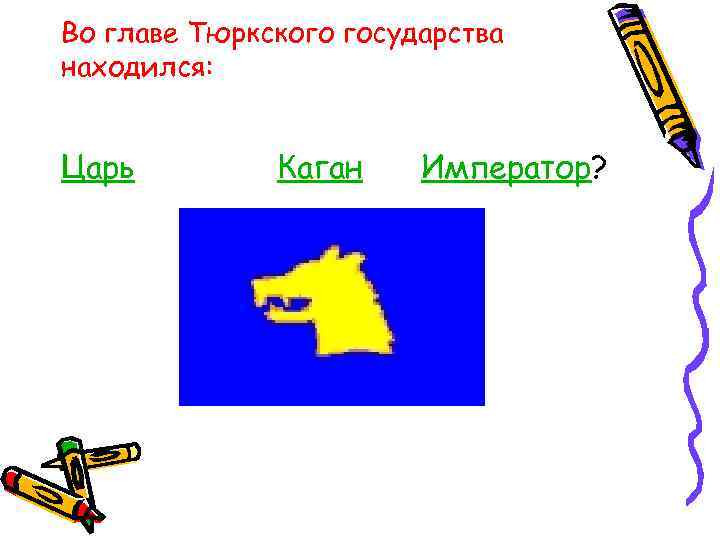 Во главе Тюркского государства находился:

Царь Каган Император?